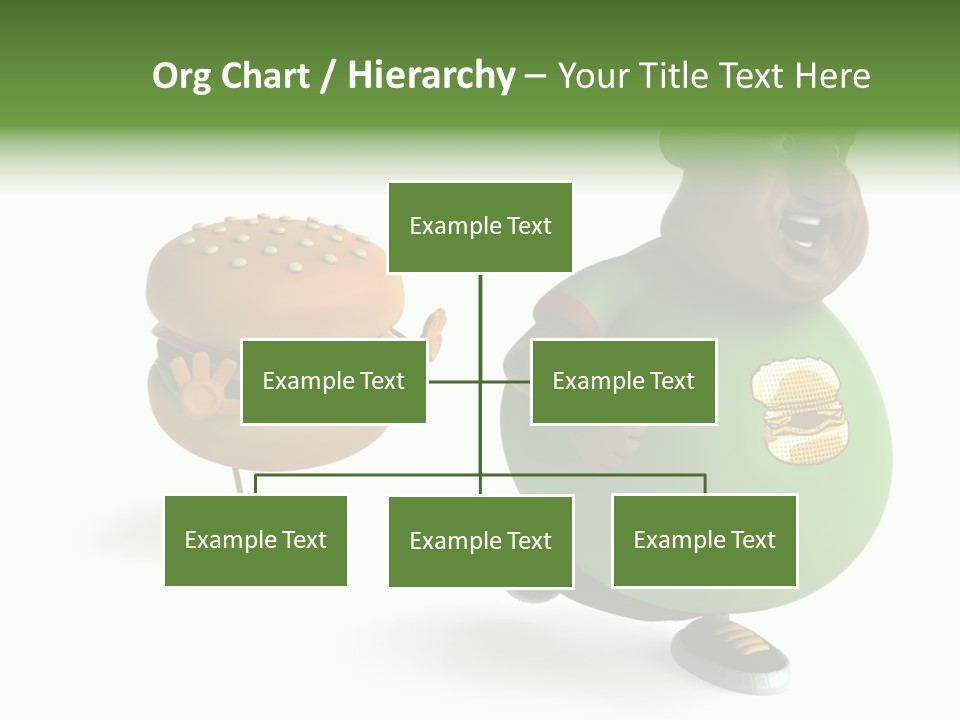 Org Chart / Hierarchy – Your Title Text Here

Example Text

Example Text

Example Text

Example Text

Example Text

Example Text